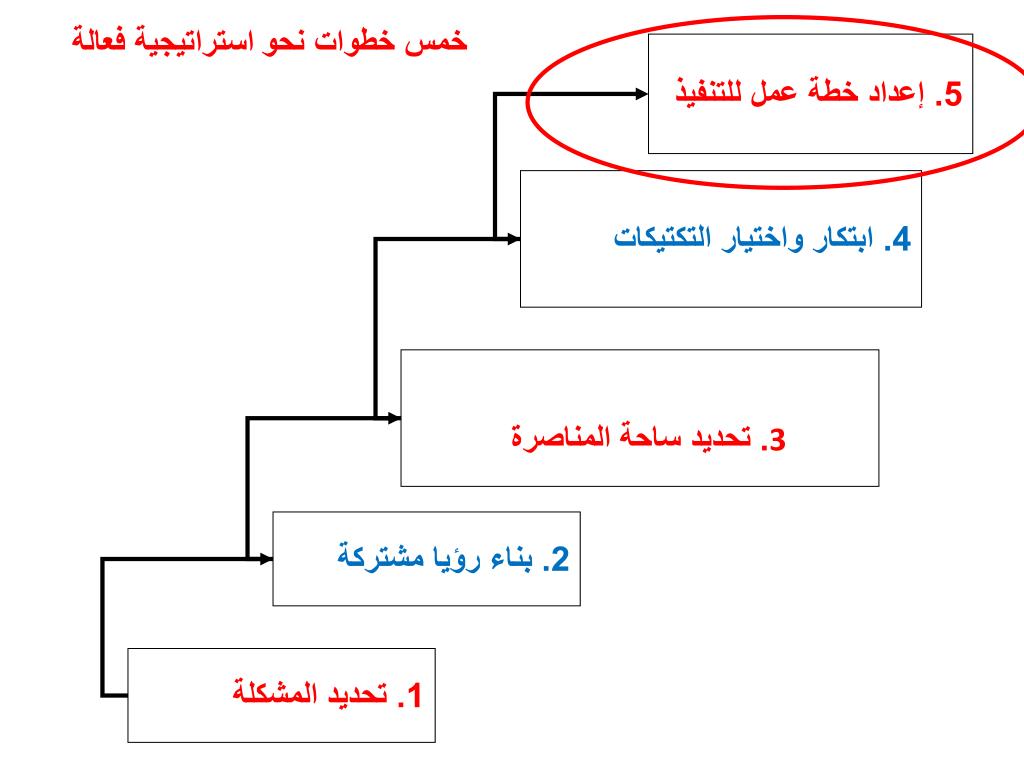 خمس خطوات نحو استراتيجية فعالة

5. إعداد خطة عمل للتنفيذ

4. ابتكار واختيار التكتيكات

3. تحديد ساحة المناصرة

2. بناء رؤيا مشتركة

1. تحديد المشكلة